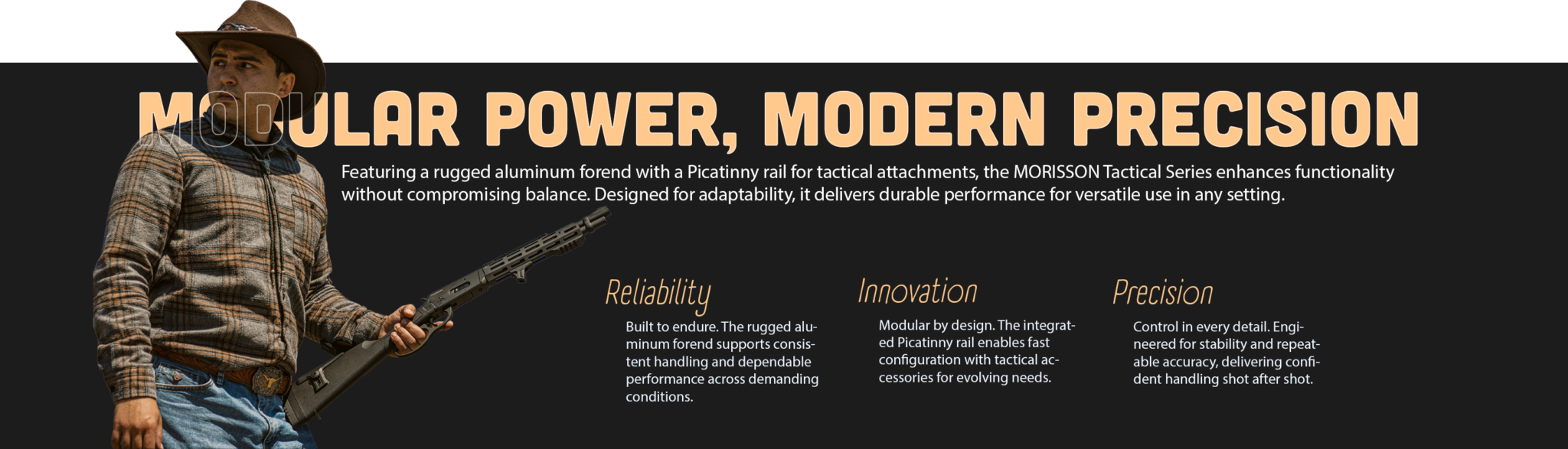 MODULAR POWER, MODERN PRECISION

Featuring a rugged aluminum forend with a Picatinny rail for tactical attachments, the MORISSON Tactical Series enhances functionality without compromising balance. Designed for adaptability, it delivers durable performance for versatile use in any setting.

Reliability

Built to endure. The rugged aluminum forend supports consistent handling and dependable performance across demanding conditions.

Innovation

Modular by design. The integrated Picatinny rail enables fast configuration with tactical accessories for evolving needs.

Precision

Control in every detail. Engineered for stability and repeatable accuracy, delivering confident handling shot after shot.